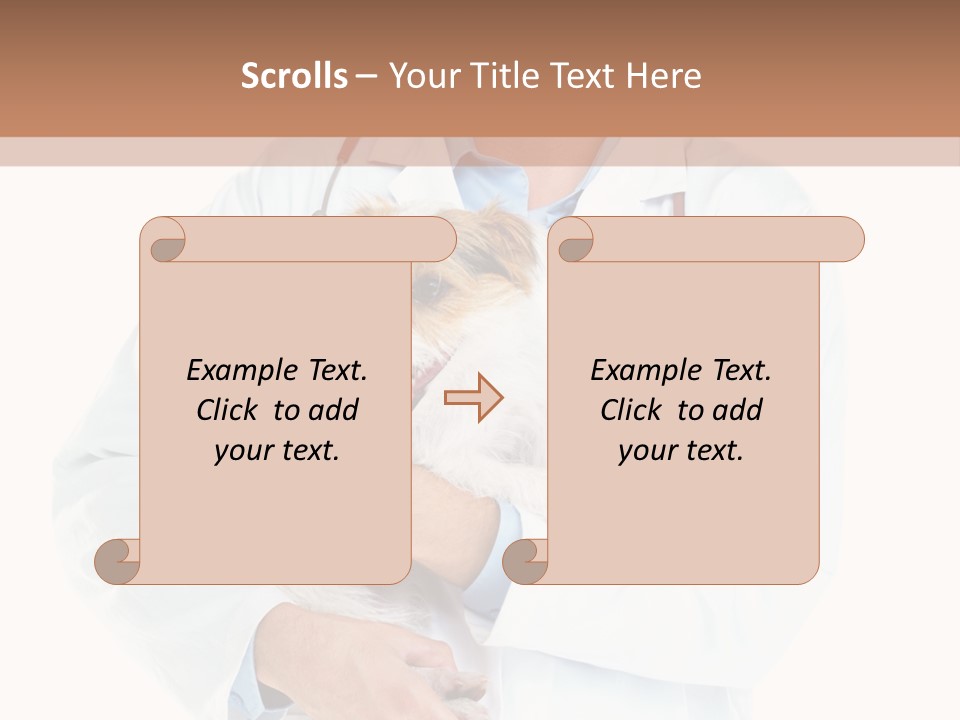 Scrolls – Your Title Text Here

Example Text. Click to add your text.

Example Text. Click to add your text.